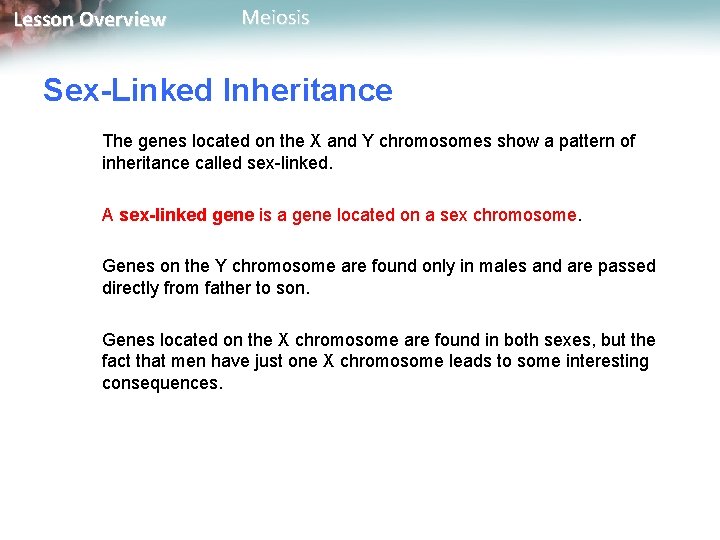 Lesson Overview Meiosis

Sex-Linked Inheritance

The genes located on the X and Y chromosomes show a pattern of inheritance called sex-linked.

A sex-linked gene is a gene located on a sex chromosome.

Genes on the Y chromosome are found only in males and are passed directly from father to son.

Genes located on the X chromosome are found in both sexes, but the fact that men have just one X chromosome leads to some interesting consequences.